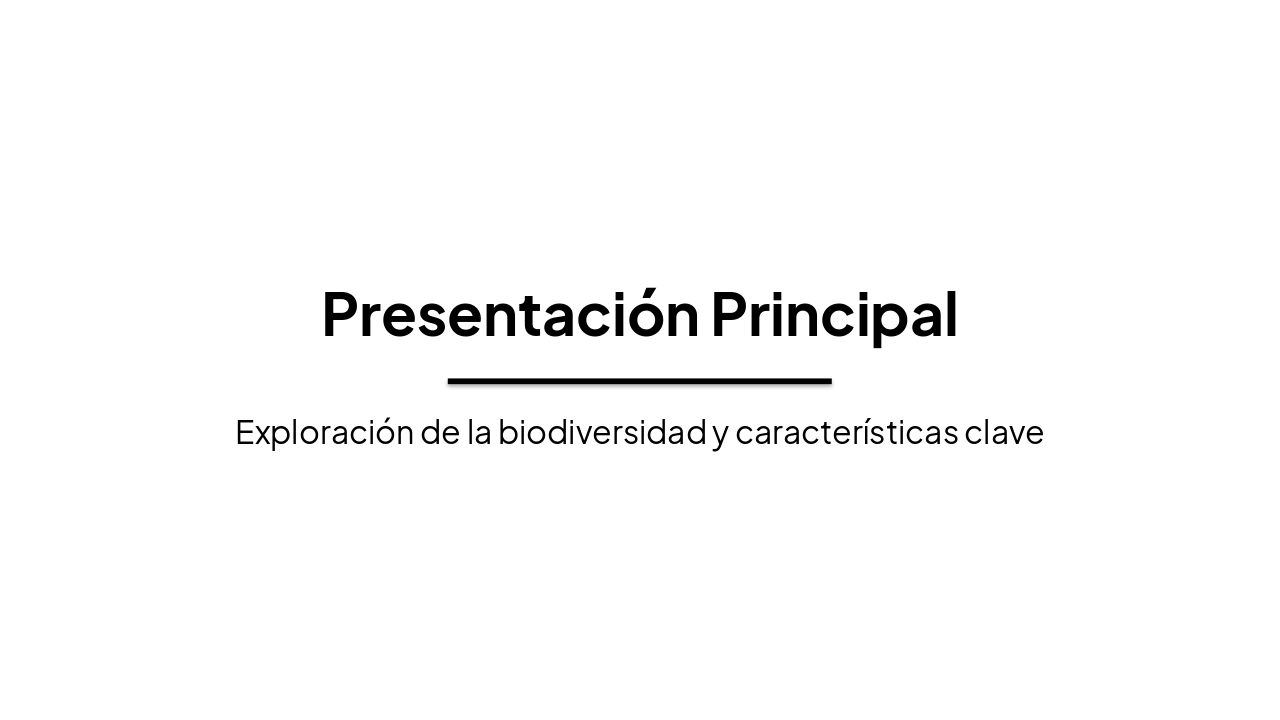 Presentación Principal

Exploración de la biodiversidad y características clave